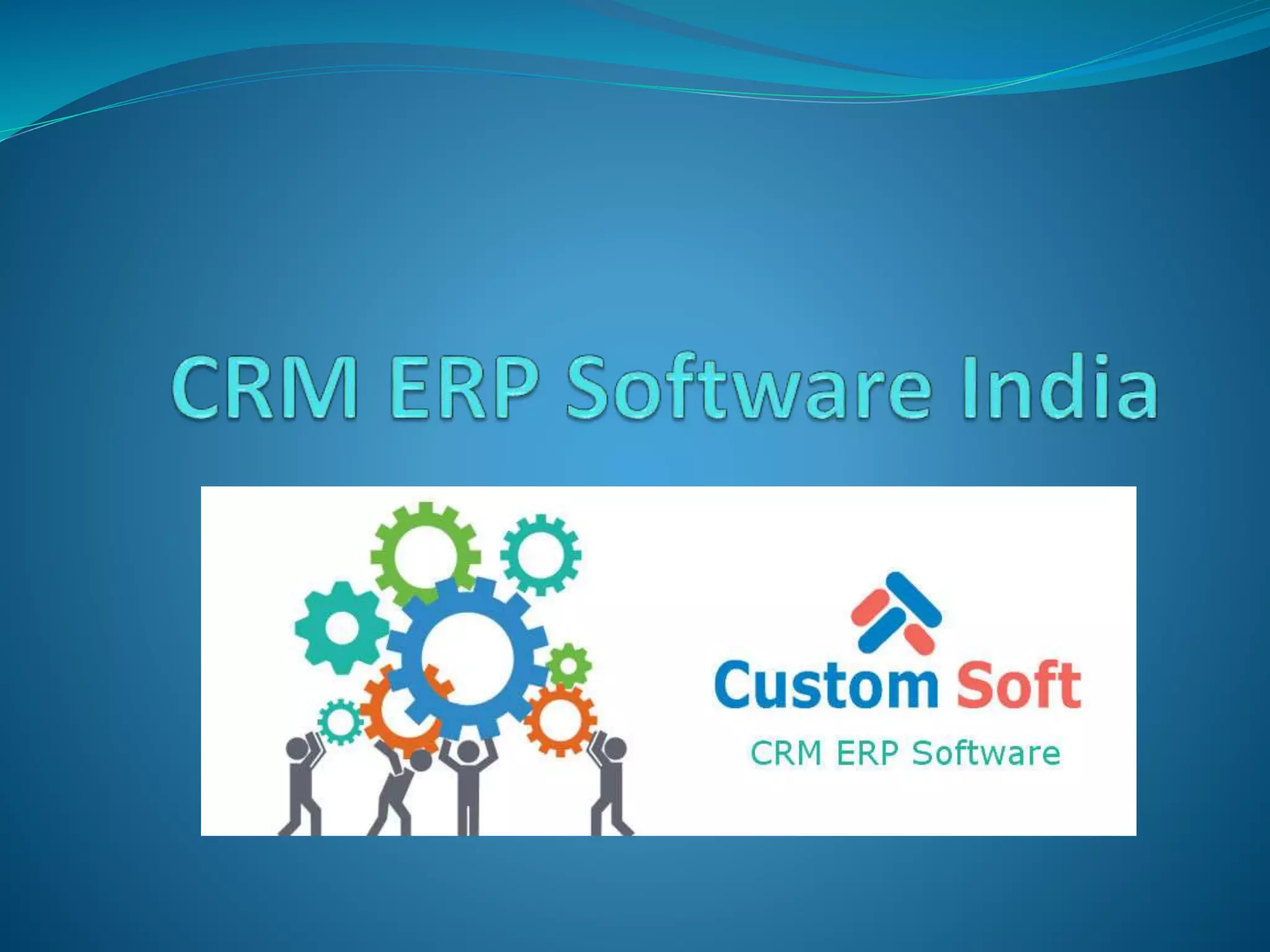 CRM ERP Software India

Custom Soft
CRM ERP Software